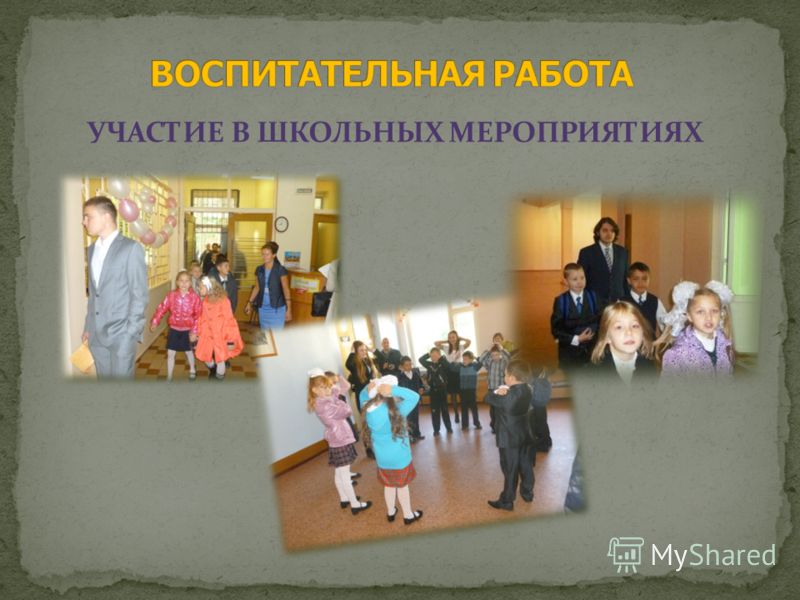 ВОСПИТАТЕЛЬНАЯ РАБОТА

УЧАСТИЕ В ШКОЛЬНЫХ МЕРОПРИЯТИЯХ

MyShared